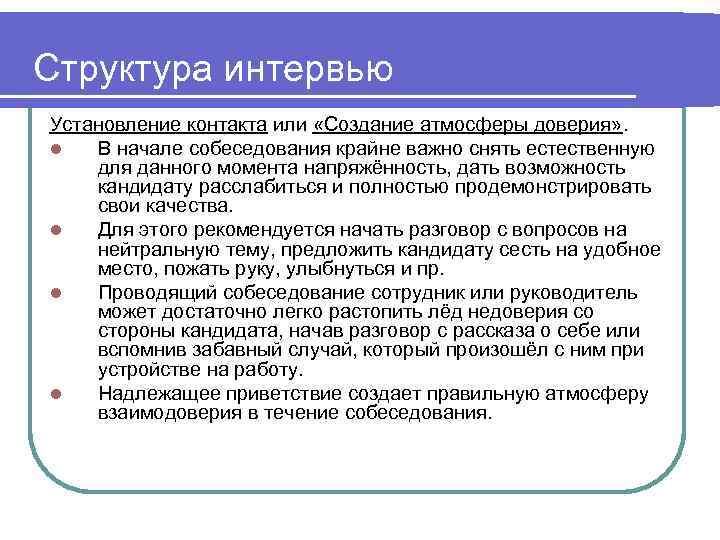 Структура интервью

Установление контакта или «Создание атмосферы доверия».

- В начале собеседования крайне важно снять естественную для данного момента напряжённость, дать возможность кандидату расслабиться и полностью продемонстрировать свои качества.
- Для этого рекомендуется начать разговор с вопросов на нейтральную тему, предложить кандидату сесть на удобное место, пожать руку, улыбнуться и пр.
- Проводящий собеседование сотрудник или руководитель может достаточно легко растопить лёд недоверия со стороны кандидата, начав разговор с рассказа о себе или вспомнив забавный случай, который произошёл с ним при устройстве на работу.
- Надлежащее приветствие создает правильную атмосферу взаимодоверия в течение собеседования.